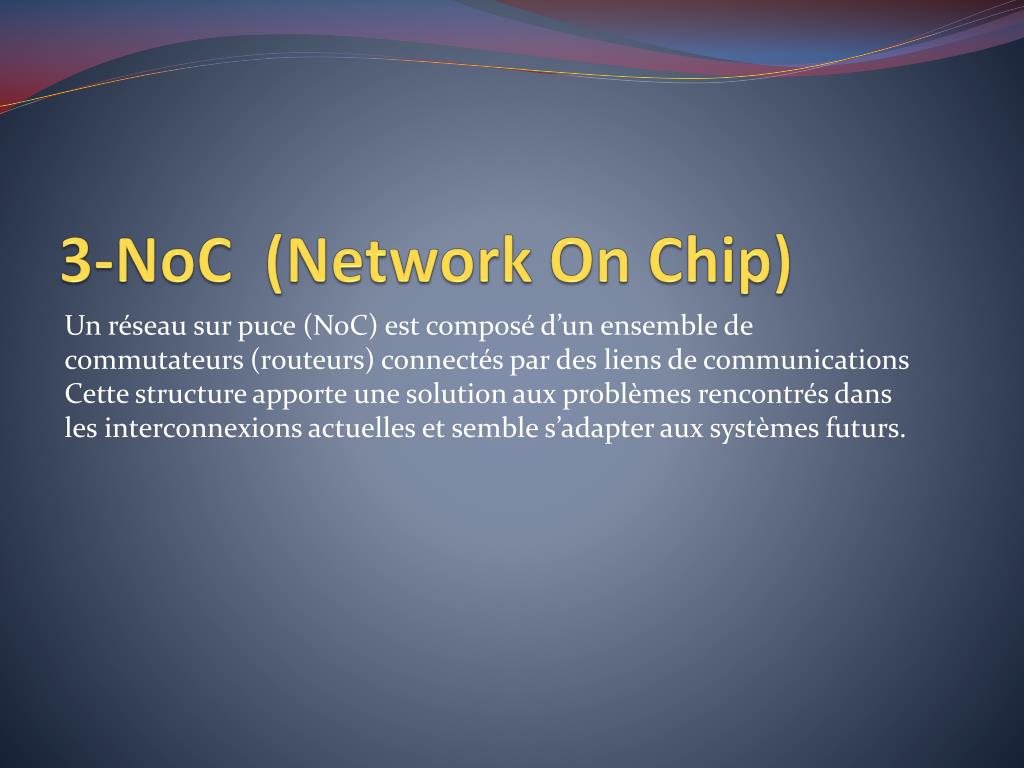 3-NoC  (Network On Chip)

Un réseau sur puce (NoC) est composé d’un ensemble de commutateurs (routeurs) connectés par des liens de communications Cette structure apporte une solution aux problèmes rencontrés dans les interconnexions actuelles et semble s’adapter aux systèmes futurs.